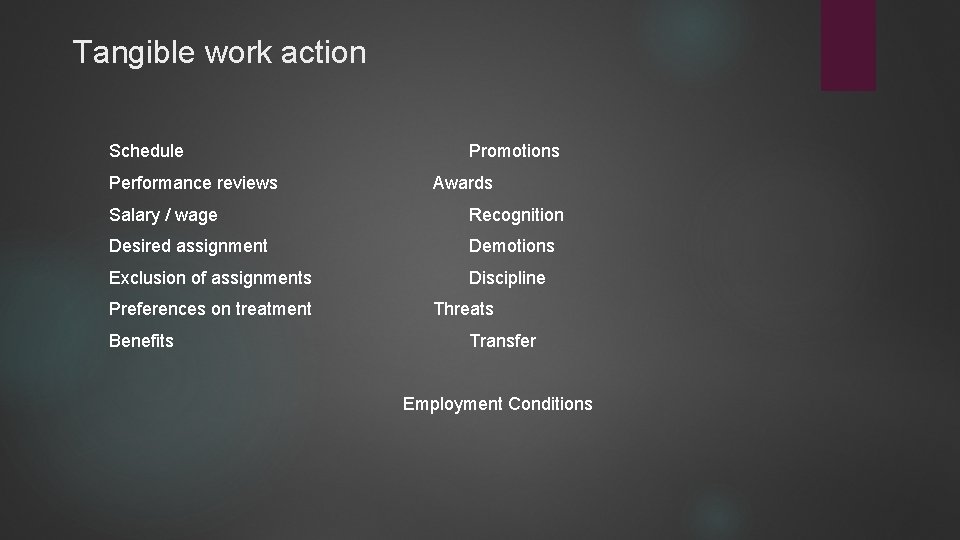 Tangible work action

Schedule
Performance reviews
Salary / wage
Desired assignment
Exclusion of assignments
Preferences on treatment
Benefits

Promotions
Awards
Recognition
Demotions
Discipline
Threats
Transfer
Employment Conditions